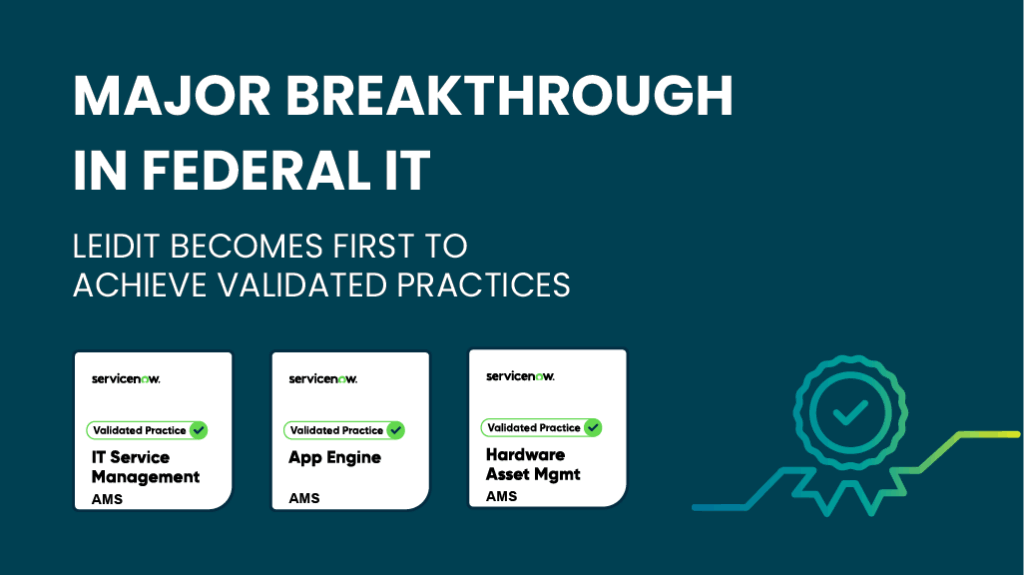 MAJOR BREAKTHROUGH IN FEDERAL IT

LEIDIT BECOMES FIRST TO ACHIEVE VALIDATED PRACTICES

servicenow.

Validated Practice

IT Service Management

AMS

servicenow.

Validated Practice

App Engine

AMS

servicenow.

Validated Practice

Hardware Asset Mgmt

AMS